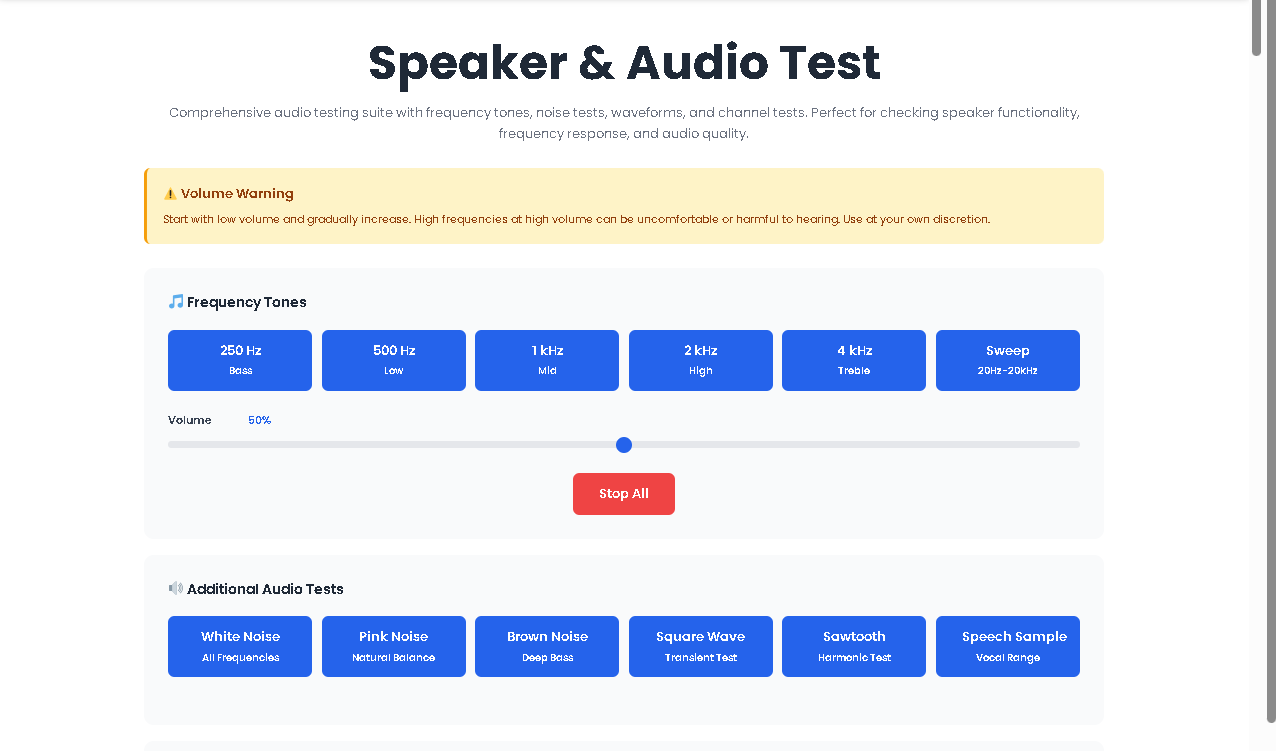 Speaker & Audio Test

Comprehensive audio testing suite with frequency tones, noise tests, waveforms, and channel tests. Perfect for checking speaker functionality, frequency response, and audio quality.

⚠️ Volume Warning

Start with low volume and gradually increase. High frequencies at high volume can be uncomfortable or harmful to hearing. Use at your own discretion.

🎵 Frequency Tones

250 Hz
Bass

500 Hz
Low

1 kHz
Mid

2 kHz
High

4 kHz
Treble

Sweep
20Hz-20kHz

Volume 50%

Stop All

🔊 Additional Audio Tests

White Noise
All Frequencies

Pink Noise
Natural Balance

Brown Noise
Deep Bass

Square Wave
Transient Test

Sawtooth
Harmonic Test

Speech Sample
Vocal Range